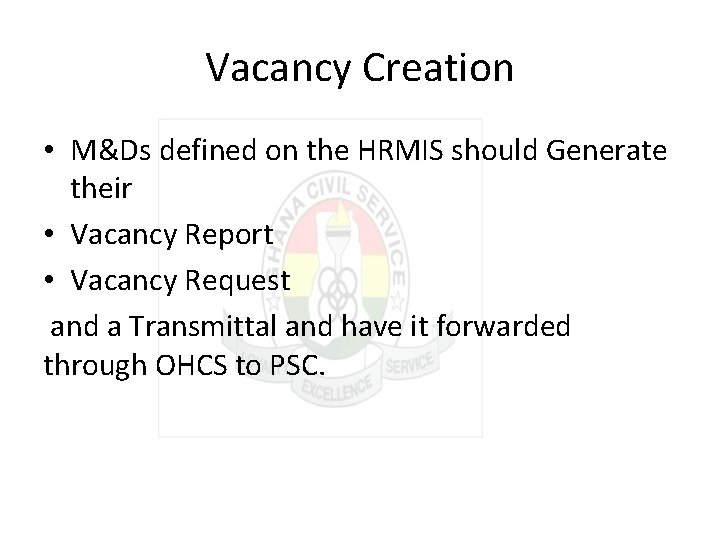 Vacancy Creation

• M&Ds defined on the HRMIS should Generate their

• Vacancy Report

• Vacancy Request

and a Transmittal and have it forwarded through OHCS to PSC.

GHANA CIVIL SERVICE
EXCELLENCE SERVICE